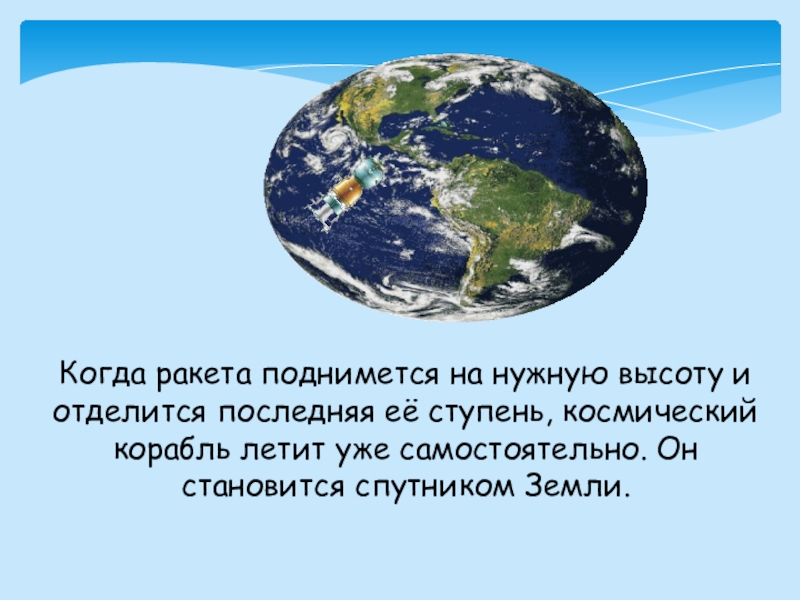 Когда ракета поднимется на нужную высоту и отделится последняя её ступень, космический корабль летит уже самостоятельно. Он становится спутником Земли.